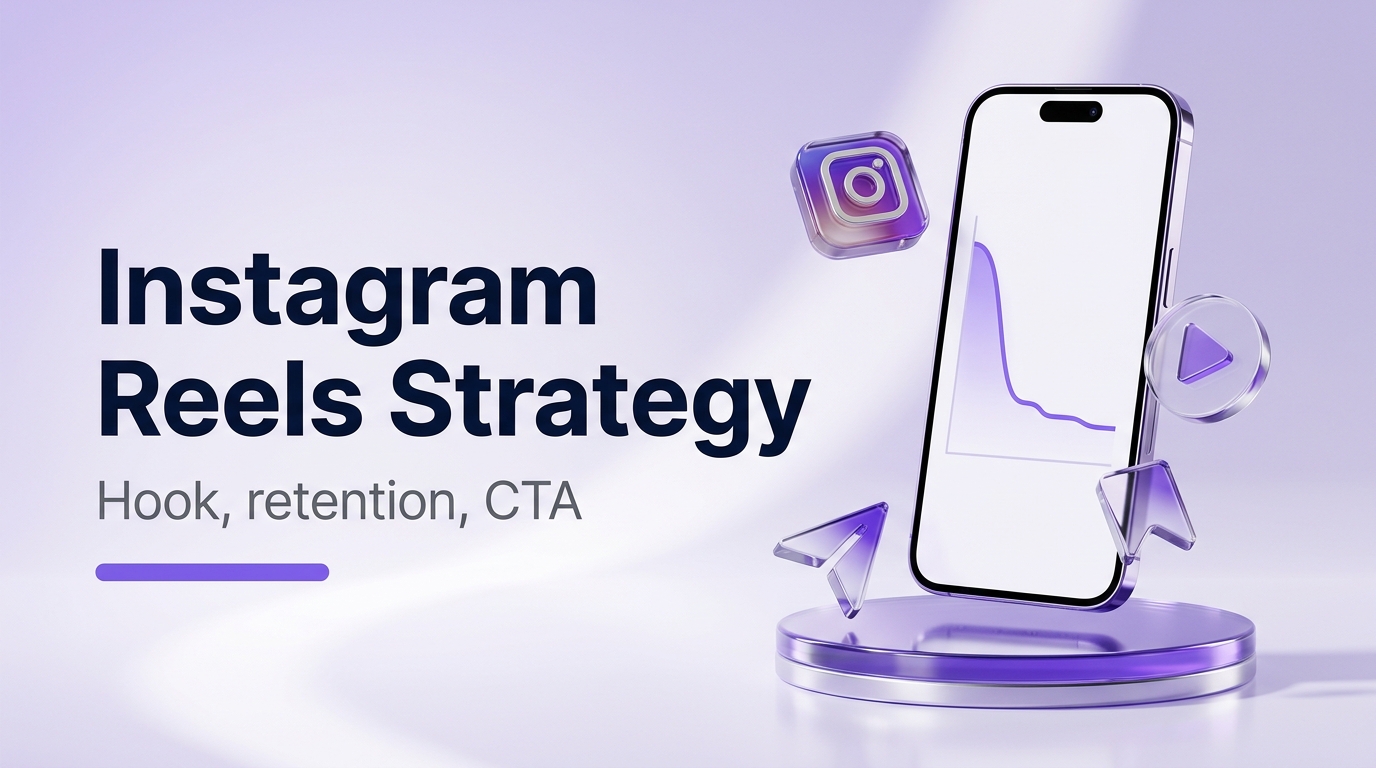 Instagram Reels Strategy

Hook, retention, CTA